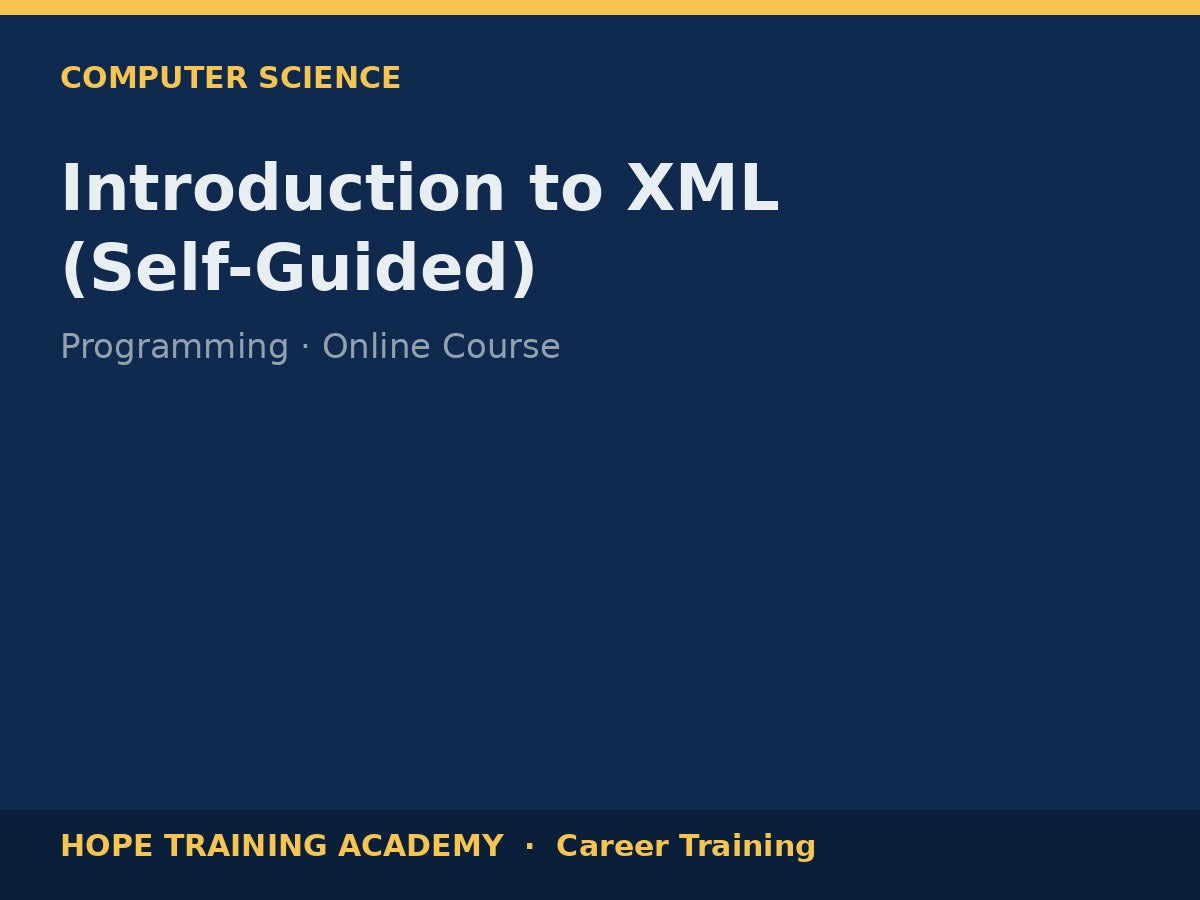 COMPUTER SCIENCE

Introduction to XML (Self-Guided)

Programming · Online Course

HOPE TRAINING ACADEMY · Career Training